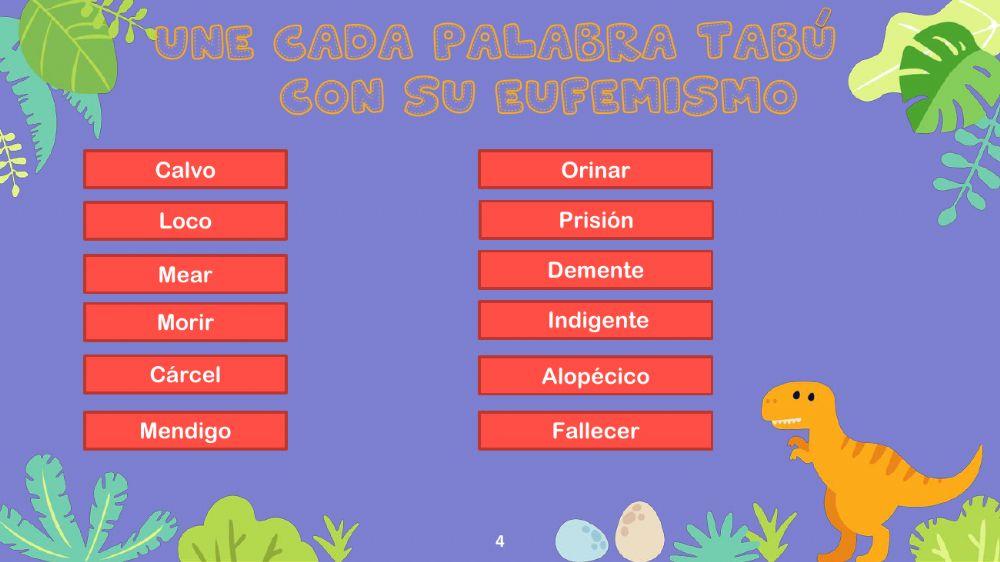 UNE CADA PALABRA TABÚ CON SU EUFEMISMO

Calvo
Loco
Mear
Morir
Cárcel
Mendigo

Orinar
Prisión
Demente
Indigente
Alopécico
Fallecer

4